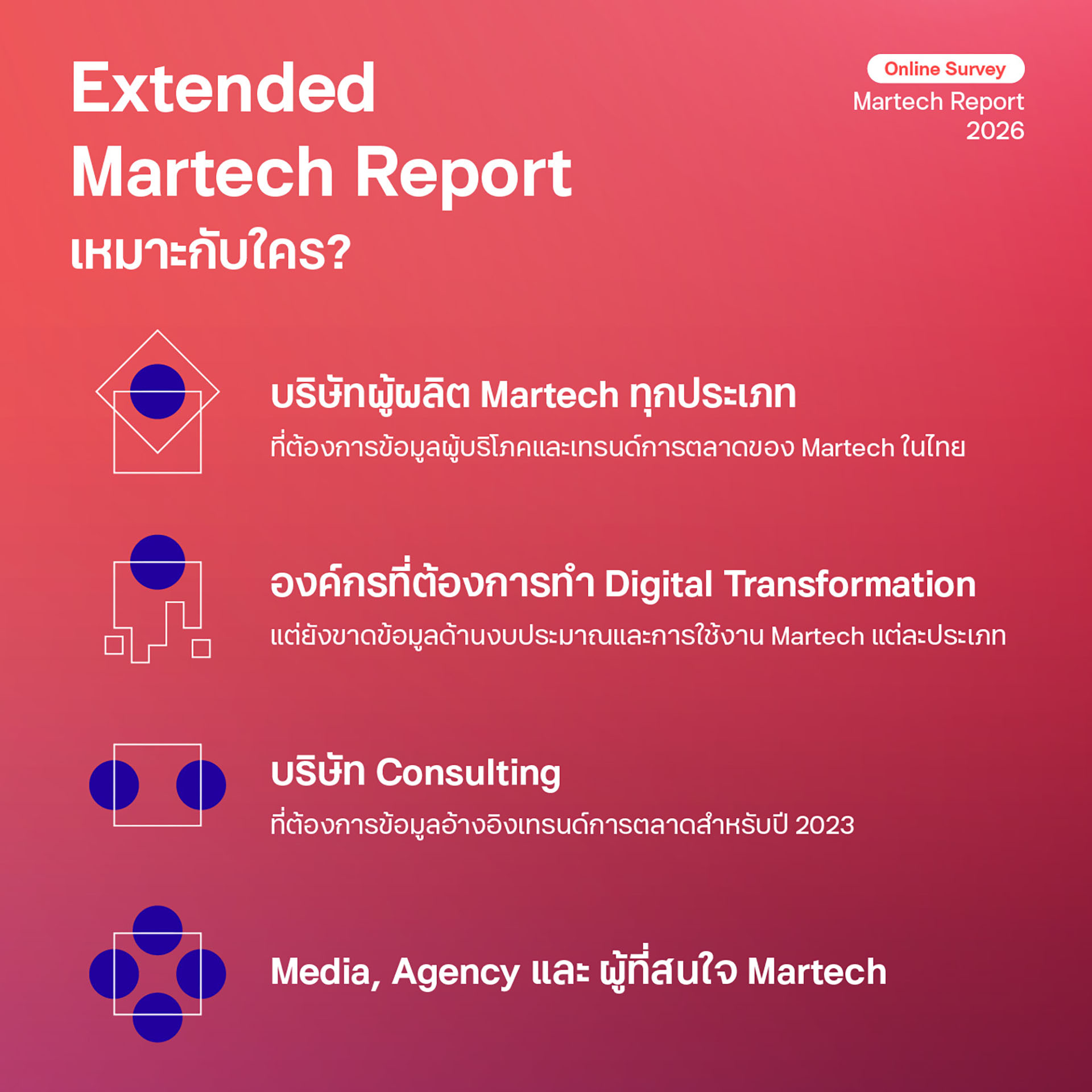 Extended Martech Report
เหมาะกับใคร?

Online Survey
Martech Report 2026

บริษัทผู้ผลิต Martech ทุกประเภท
ที่ต้องการข้อมูลผู้บริโภคและเทรนด์การตลาดของ Martech ในไทย

องค์กรที่ต้องการทำ Digital Transformation
แต่ยังขาดข้อมูลด้านงบประมาณและการใช้งาน Martech แต่ละประเภท

บริษัท Consulting
ที่ต้องการข้อมูลอ้างอิงเทรนด์การตลาดสำหรับปี 2023

Media, Agency และ ผู้ที่สนใจ Martech